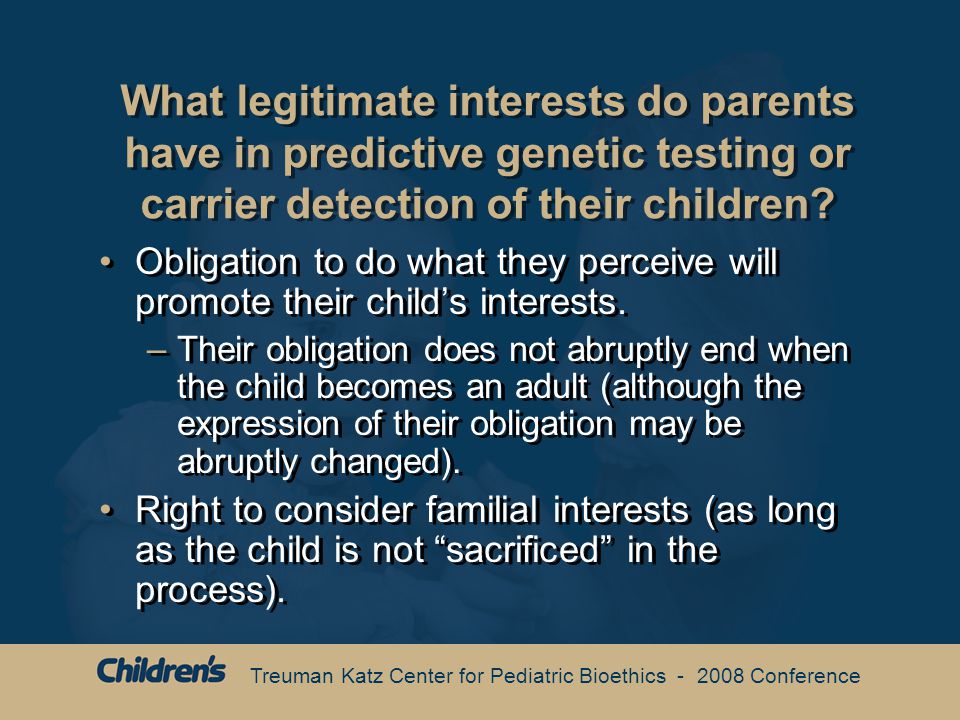 What legitimate interests do parents have in predictive genetic testing or carrier detection of their children?

• Obligation to do what they perceive will promote their child’s interests.

– Their obligation does not abruptly end when the child becomes an adult (although the expression of their obligation may be abruptly changed).

• Right to consider familial interests (as long as the child is not “sacrificed” in the process).

Children's Treuman Katz Center for Pediatric Bioethics - 2008 Conference